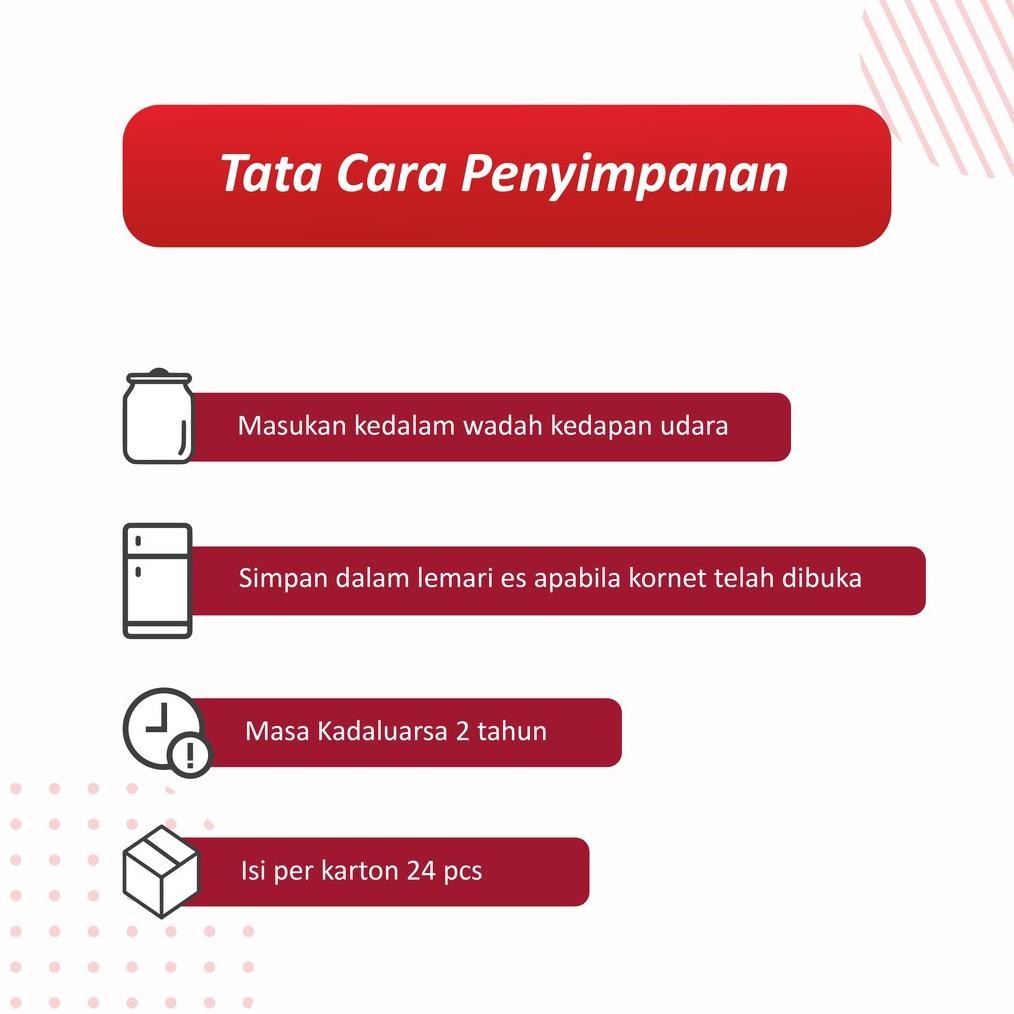 Tata Cara Penyimpanan

Masukan kedalam wadah kedapan udara

Simpan dalam lemari es apabila kornet telah dibuka

Masa Kadaluarsa 2 tahun

Isi per karton 24 pcs